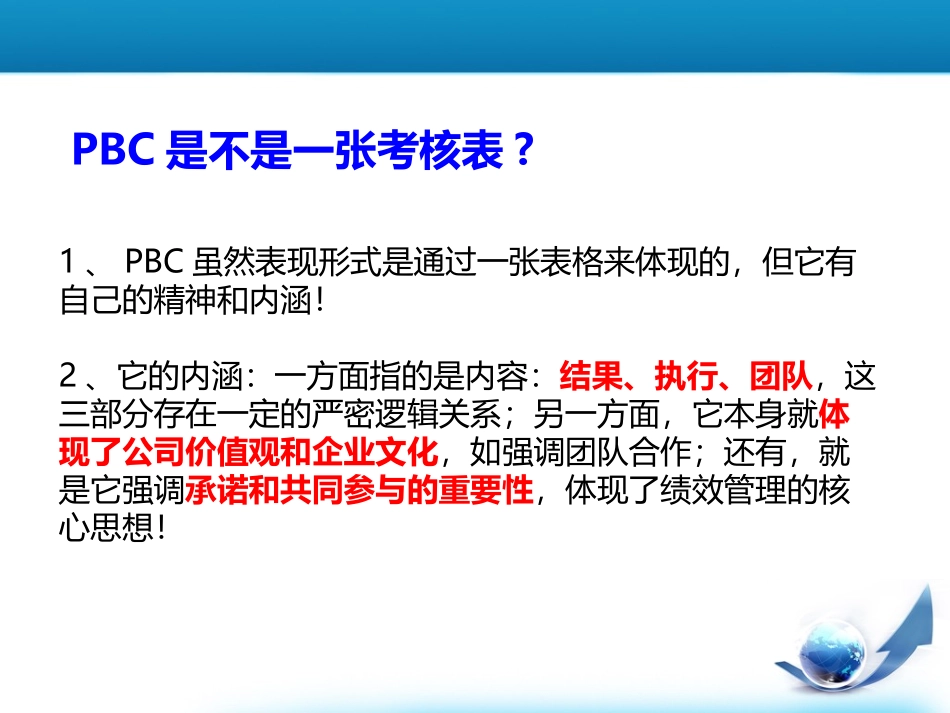 PBC 是不是一张考核表？

1 、 PBC 虽然表现形式是通过一张表格来体现的，但它有自己的精神和内涵！

2 、它的内涵：一方面指的是内容：结果、执行、团队，这三部分存在一定的严密逻辑关系；另一方面，它本身就体现了公司价值观和企业文化，如强调团队合作；还有，就是它强调承诺和共同参与的重要性，体现了绩效管理的核心思想！